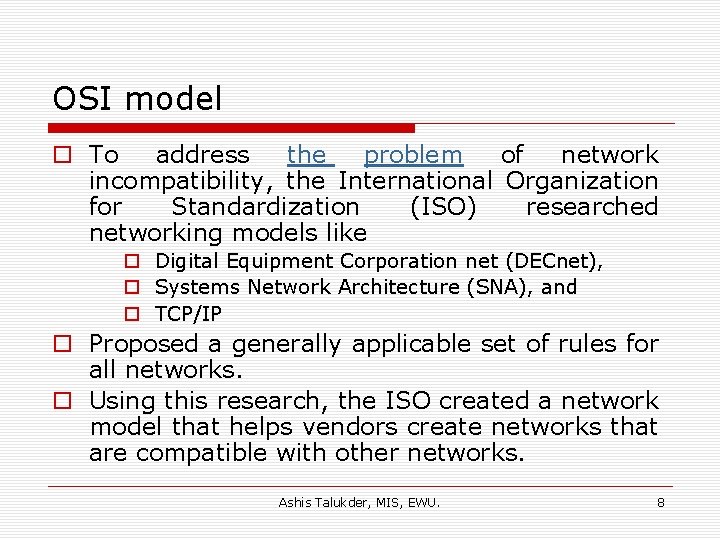 OSI model

To address the problem of network incompatibility, the International Organization for Standardization (ISO) researched networking models like

Digital Equipment Corporation net (DECnet),

Systems Network Architecture (SNA), and

TCP/IP

Proposed a generally applicable set of rules for all networks.

Using this research, the ISO created a network model that helps vendors create networks that are compatible with other networks.

Ashis Talukder, MIS, EWU.

8